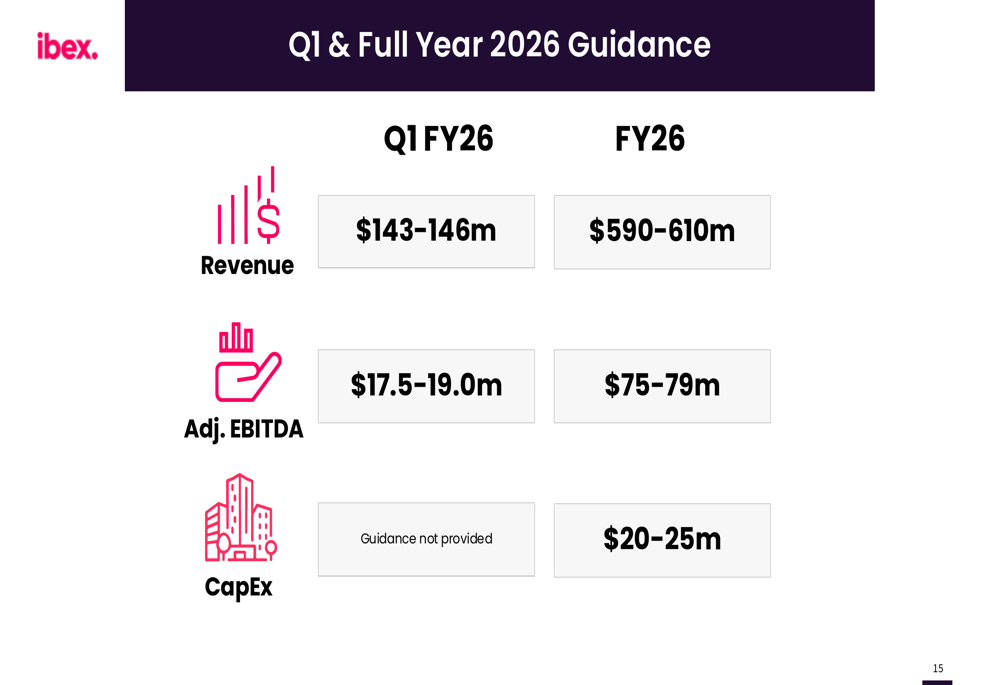 ibex.

Q1 & Full Year 2026 Guidance

| | Q1 FY26 | FY26 |
|---|---|---|
| Revenue | \$143-146m | \$590-610m |
| Adj. EBITDA | \$17.5-19.0m | \$75-79m |
| CapEx | Guidance not provided | \$20-25m |

15